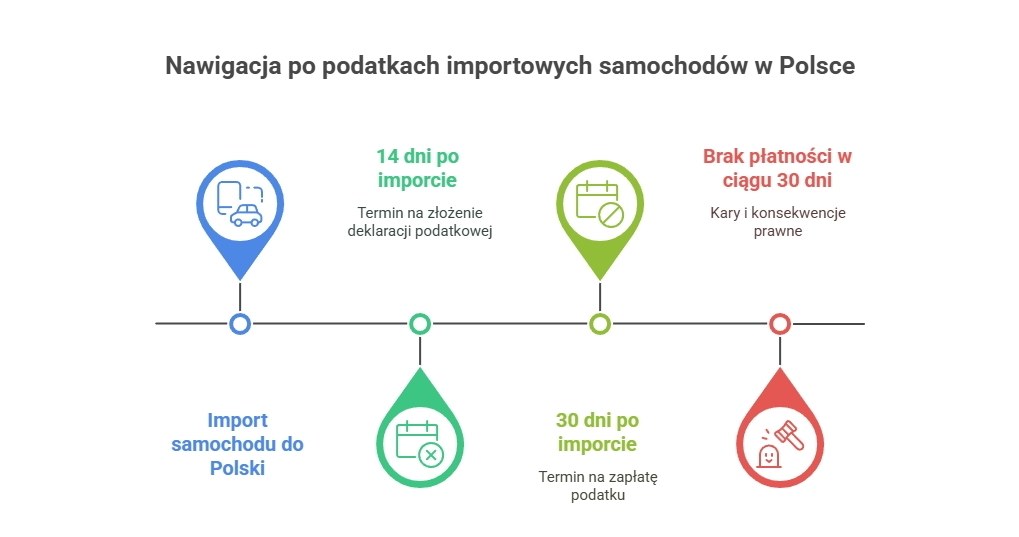 Nawigacja po podatkach importowych samochodów w Polsce

Import samochodu do Polski

14 dni po imporcie

Termin na złożenie deklaracji podatkowej

30 dni po imporcie

Termin na zapłatę podatku

Brak płatności w ciągu 30 dni

Kary i konsekwencje prawne